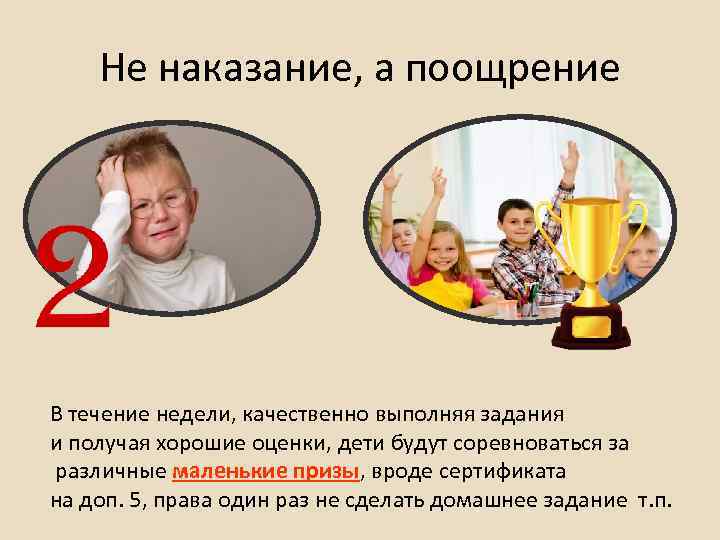 Не наказание, а поощрение

2

В течение недели, качественно выполняя задания и получая хорошие оценки, дети будут соревноваться за различные маленькие призы, вроде сертификата на доп. 5, права один раз не сделать домашнее задание т.п.